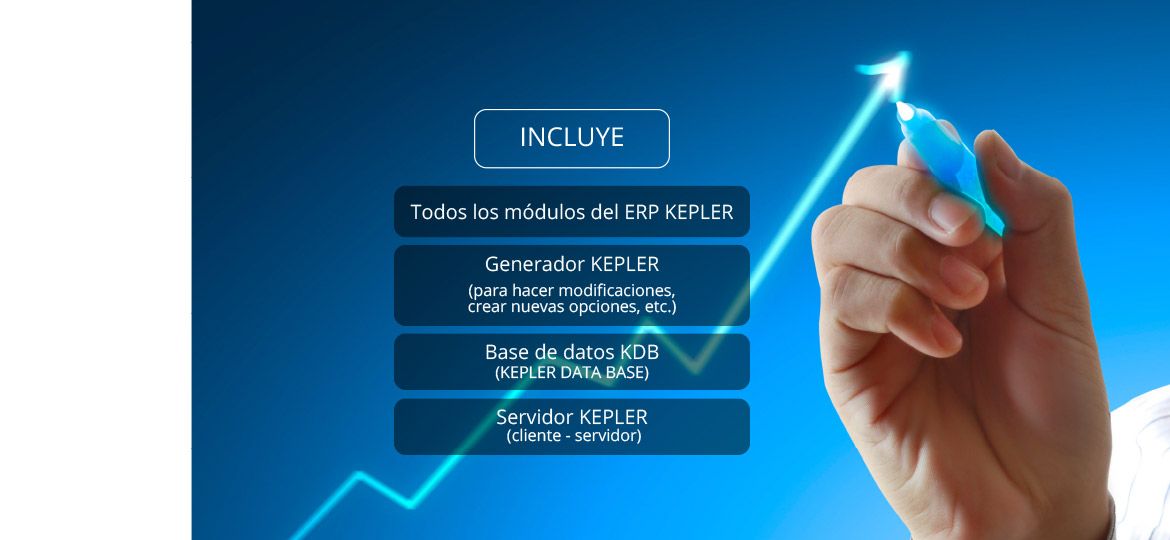 INCLUYE

Todos los módulos del ERP KEPLER

Generador KEPLER
(para hacer modificaciones, crear nuevas opciones, etc.)

Base de datos KDB
(KEPLER DATA BASE)

Servidor KEPLER
(cliente - servidor)